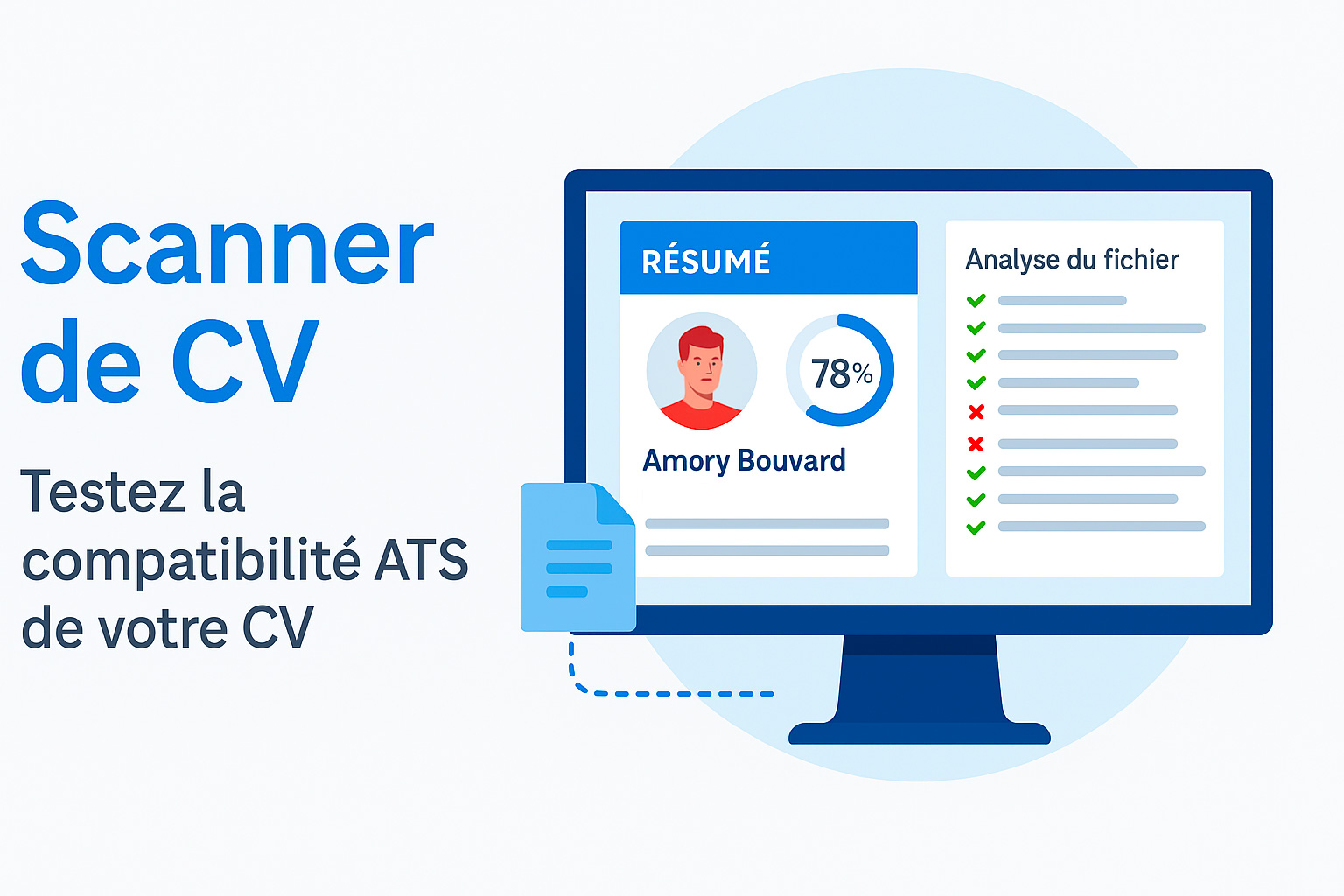 Scanner de CV

Testez la compatibilité ATS de votre CV

RÉSUMÉ

78%

Amory Bouvard

Analyse du fichier